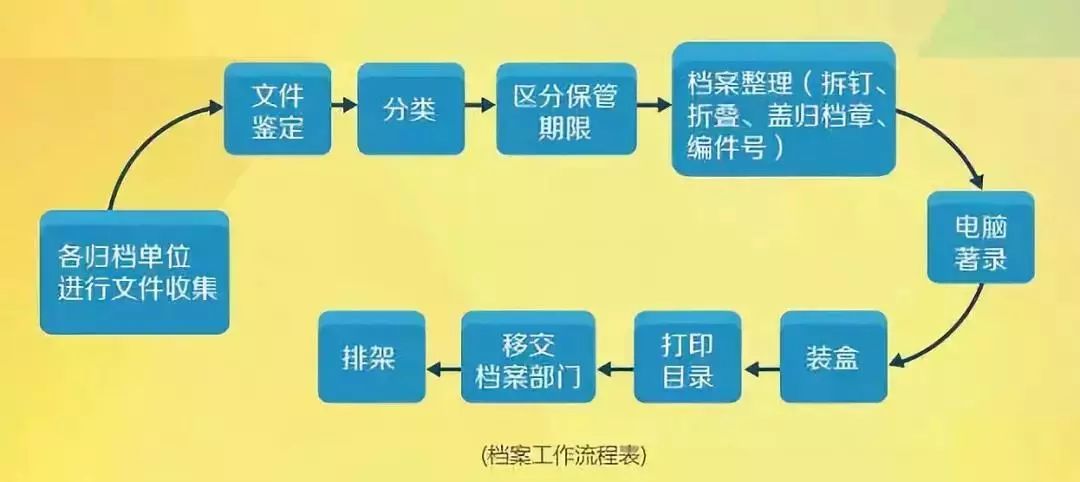 各归档单位进行文件收集

文件鉴定

分类

区分保管期限

档案整理（拆钉、折叠、盖归档章、编件号）

电脑著录

装盒

打印目录

移交档案部门

排架

(档案工作流程表)